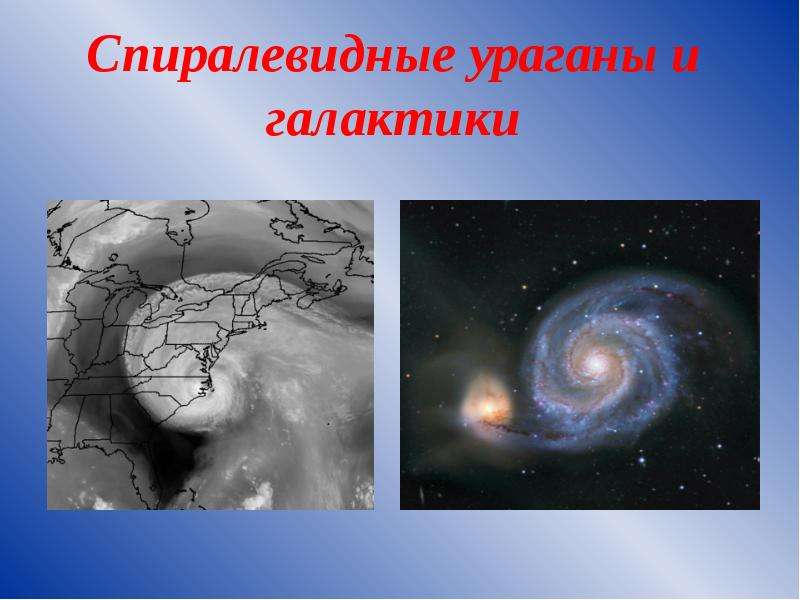 Спиралевидные ураганы и галактики